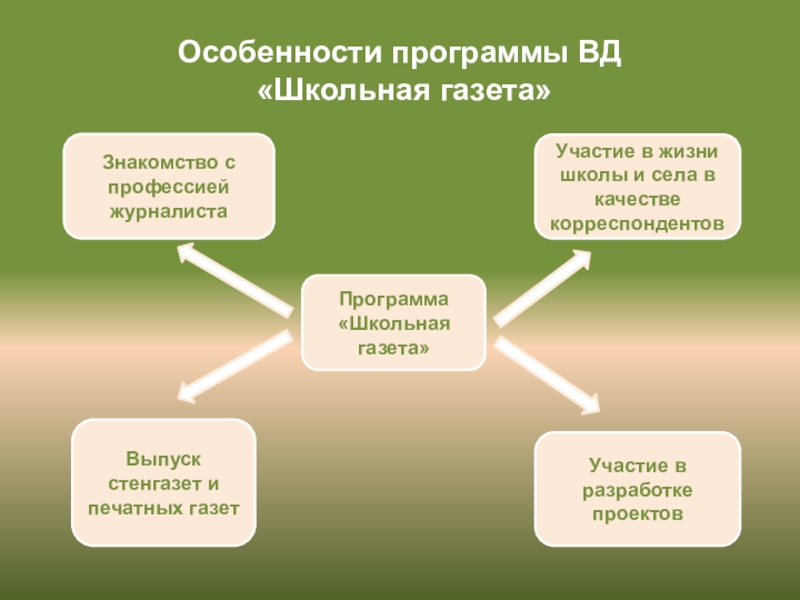 Особенности программы ВД «Школьная газета»

Знакомство с профессией журналиста

Участие в жизни школы и села в качестве корреспондентов

Программа «Школьная газета»

Выпуск стенгазет и печатных газет

Участие в разработке проектов